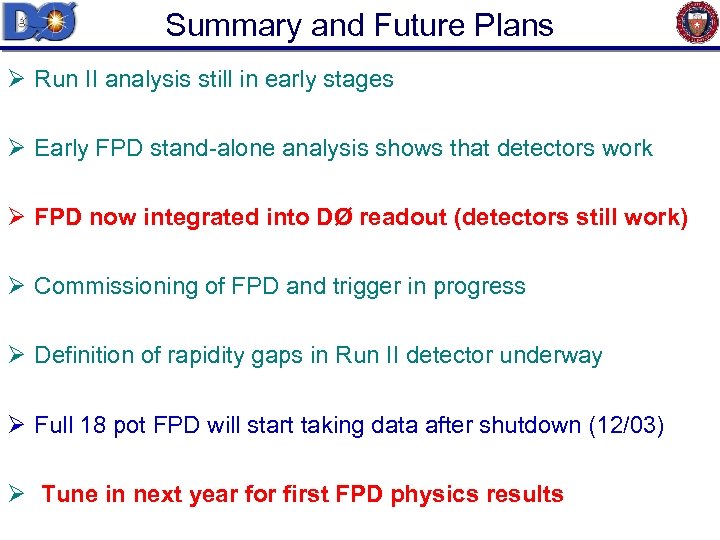 DØ

Summary and Future Plans

➢ Run II analysis still in early stages

➢ Early FPD stand-alone analysis shows that detectors work

➢ FPD now integrated into DØ readout (detectors still work)

➢ Commissioning of FPD and trigger in progress

➢ Definition of rapidity gaps in Run II detector underway

➢ Full 18 pot FPD will start taking data after shutdown (12/03)

➢ Tune in next year for first FPD physics results